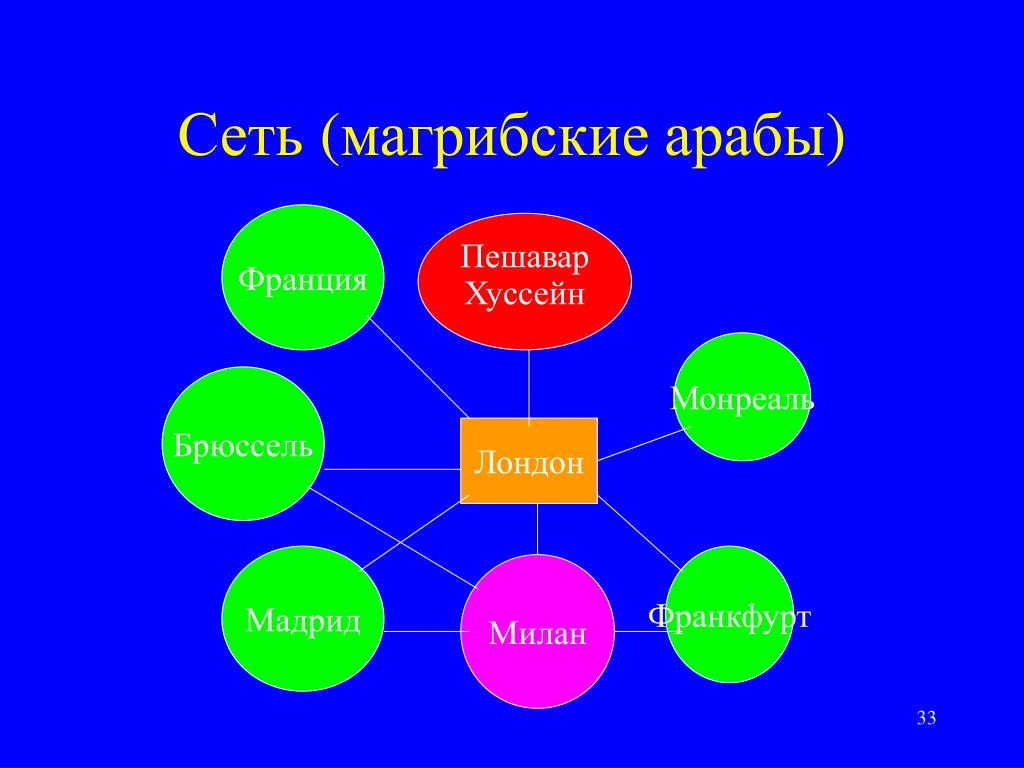 Сеть (магрибские арабы)

Франция

Пешавар Хуссейн

Монреаль

Брюссель

Лондон

Мадрид

Милан

Франкфурт

33